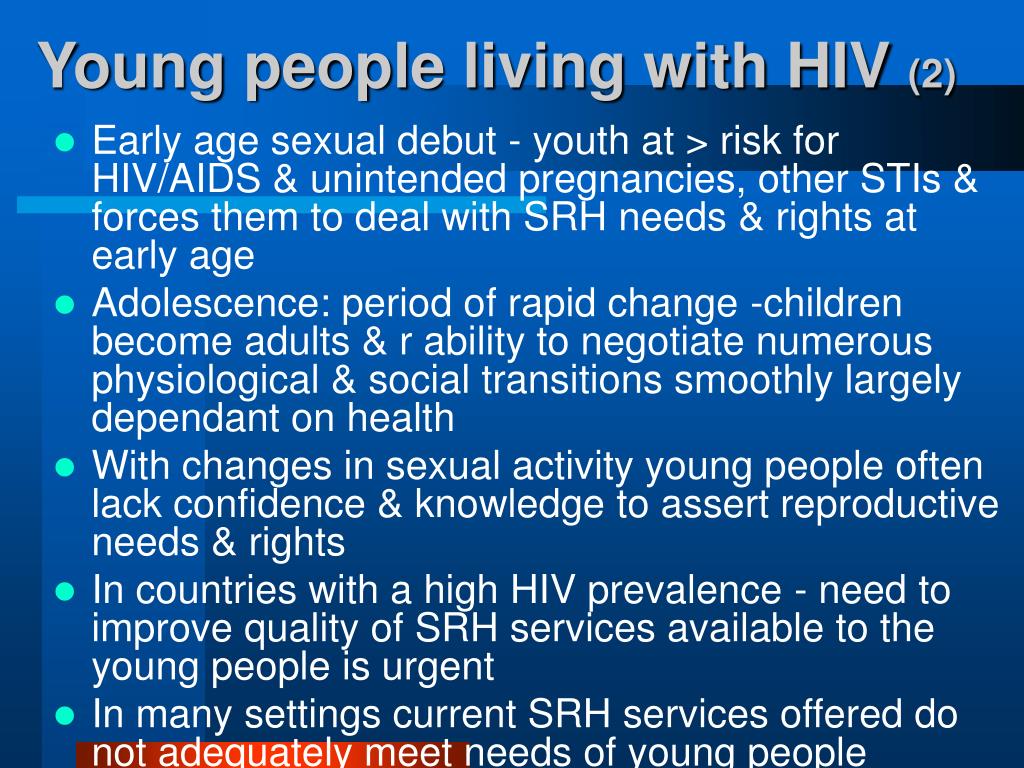 Young people living with HIV (2)

- Early age sexual debut - youth at > risk for HIV/AIDS & unintended pregnancies, other STIs & forces them to deal with SRH needs & rights at early age
- Adolescence: period of rapid change -children become adults & r ability to negotiate numerous physiological & social transitions smoothly largely dependant on health
- With changes in sexual activity young people often lack confidence & knowledge to assert reproductive needs & rights
- In countries with a high HIV prevalence - need to improve quality of SRH services available to the young people is urgent
- In many settings current SRH services offered do not adequately meet needs of young people